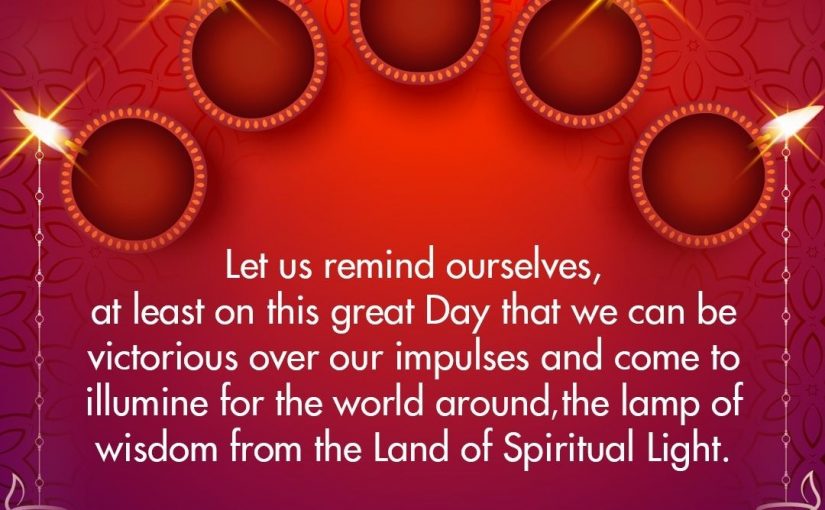 Let us remind ourselves, at least on this great Day that we can be victorious over our impulses and come to illumine for the world around,the lamp of wisdom from the Land of Spiritual Light.